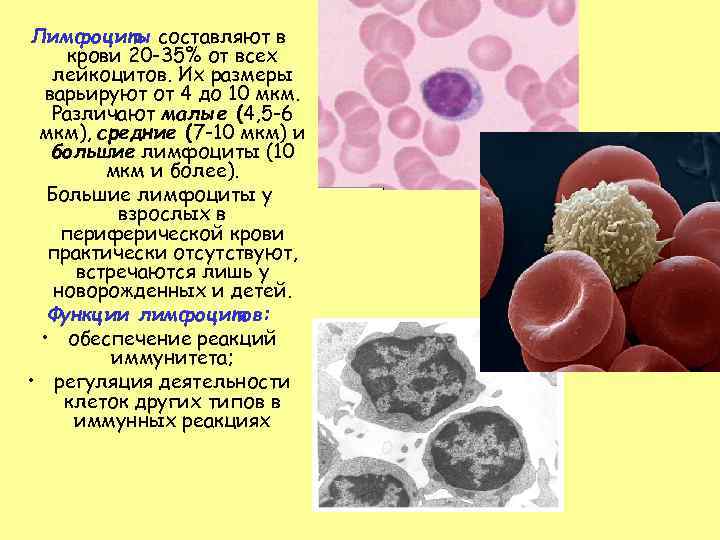 Лимфоциты составляют в крови 20-35% от всех лейкоцитов. Их размеры варьируют от 4 до 10 мкм. Различают малые (4,5-6 мкм), средние (7-10 мкм) и большие лимфоциты (10 мкм и более).

Большие лимфоциты у взрослых в периферической крови практически отсутствуют, встречаются лишь у новорожденных и детей.

Функции лимфоцитов:

• обеспечение реакций иммунитета;

• регуляция деятельности клеток других типов в иммунных реакциях